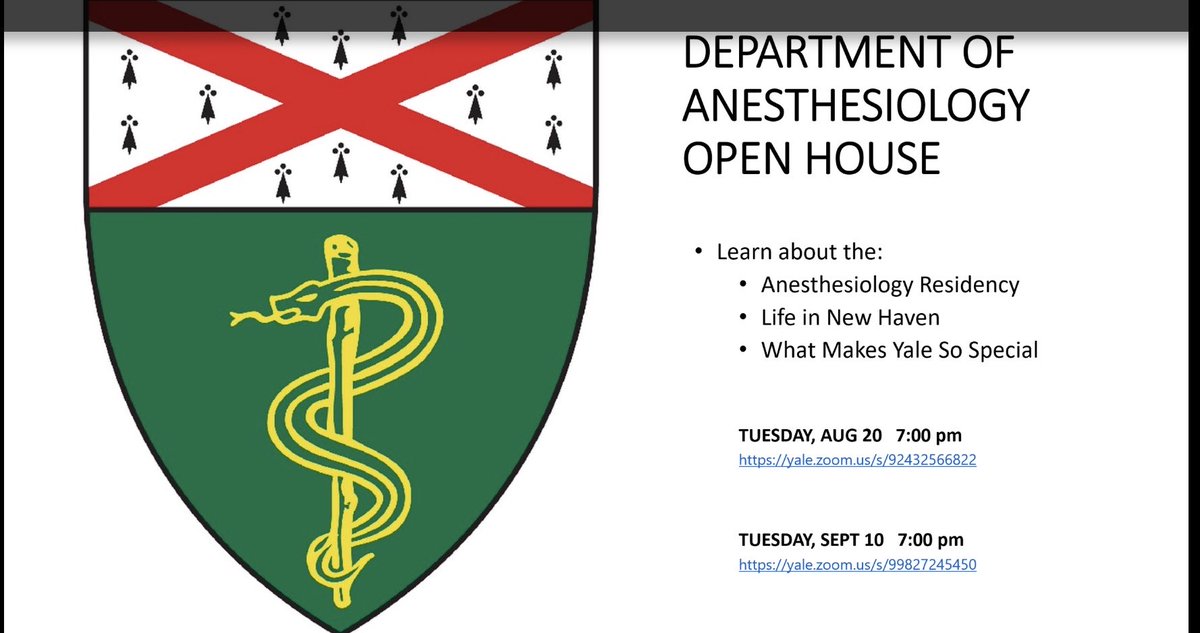 DEPARTMENT OF ANESTHESIOLOGY OPEN HOUSE

• Learn about the:
• Anesthesiology Residency
• Life in New Haven
• What Makes Yale So Special

TUESDAY, AUG 20 7:00 pm
https://yale.zoom.us/s/92432566822

TUESDAY, SEPT 10 7:00 pm
https://yale.zoom.us/s/99827245450